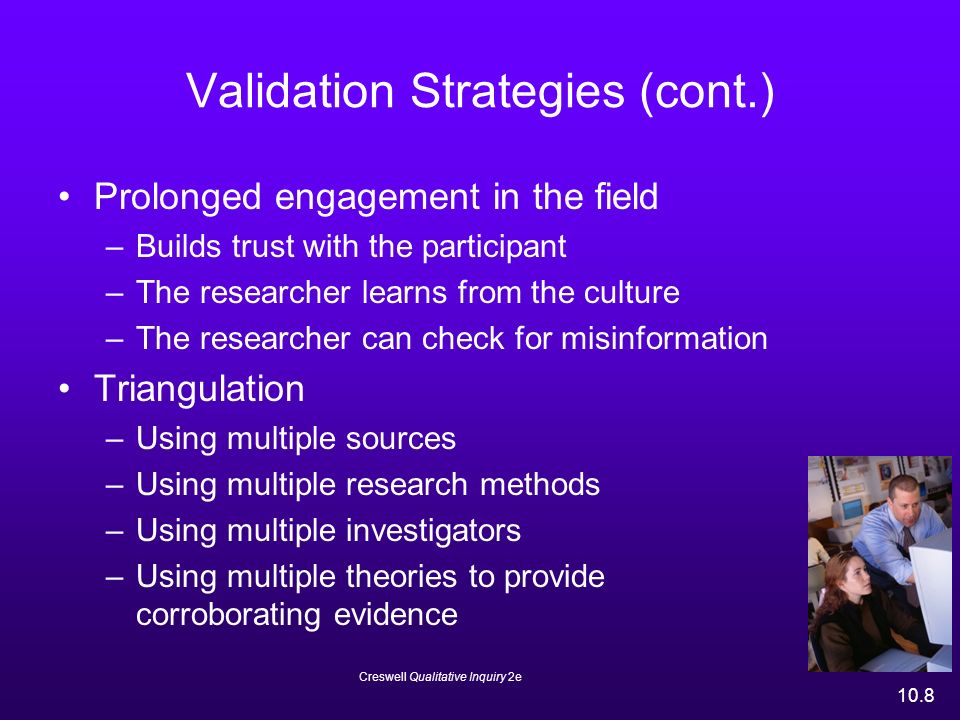 Validation Strategies (cont.)

• Prolonged engagement in the field
– Builds trust with the participant
– The researcher learns from the culture
– The researcher can check for misinformation

• Triangulation
– Using multiple sources
– Using multiple research methods
– Using multiple investigators
– Using multiple theories to provide corroborating evidence

Creswell Qualitative Inquiry 2e

10.8